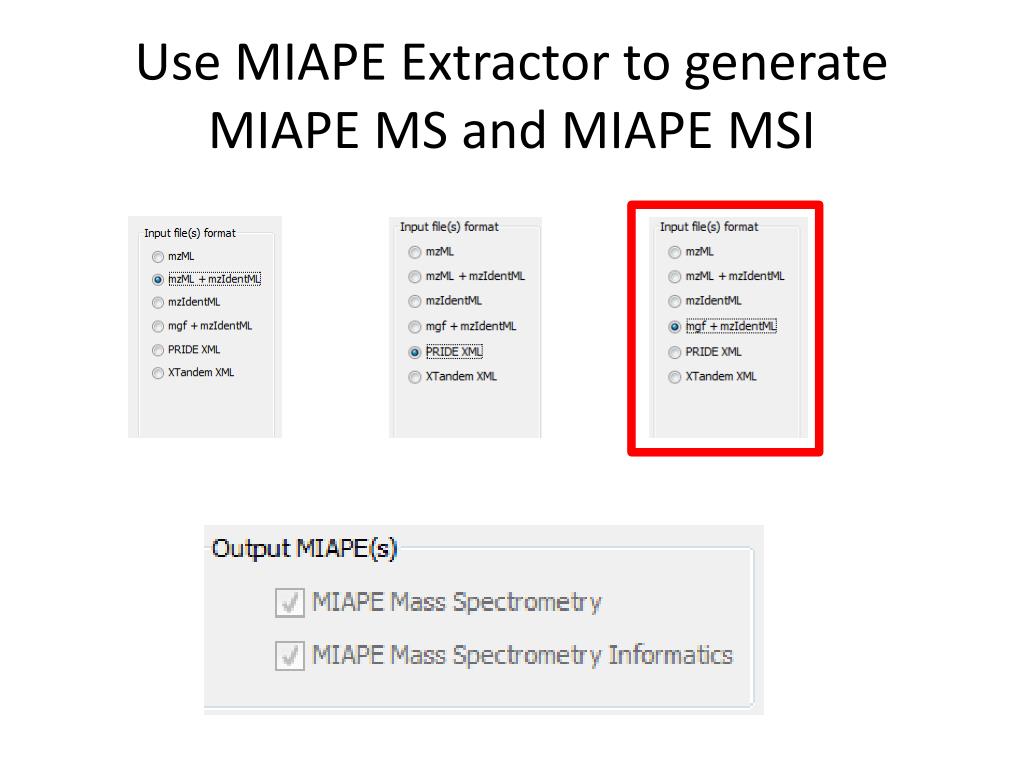 Use MIAPE Extractor to generate MIAPE MS and MIAPE MSI

Input file(s) format
mzML
mzML + mzIdentML
mzIdentML
mgf + mzIdentML
PRIDE XML
XTandem XML

Input file(s) format
mzML
mzML + mzIdentML
mzIdentML
mgf + mzIdentML
PRIDE XML
XTandem XML

Input file(s) format
mzML
mzML + mzIdentML
mzIdentML
mgf + mzIdentML
PRIDE XML
XTandem XML

Output MIAPE(s)
MIAPE Mass Spectrometry
MIAPE Mass Spectrometry Informatics